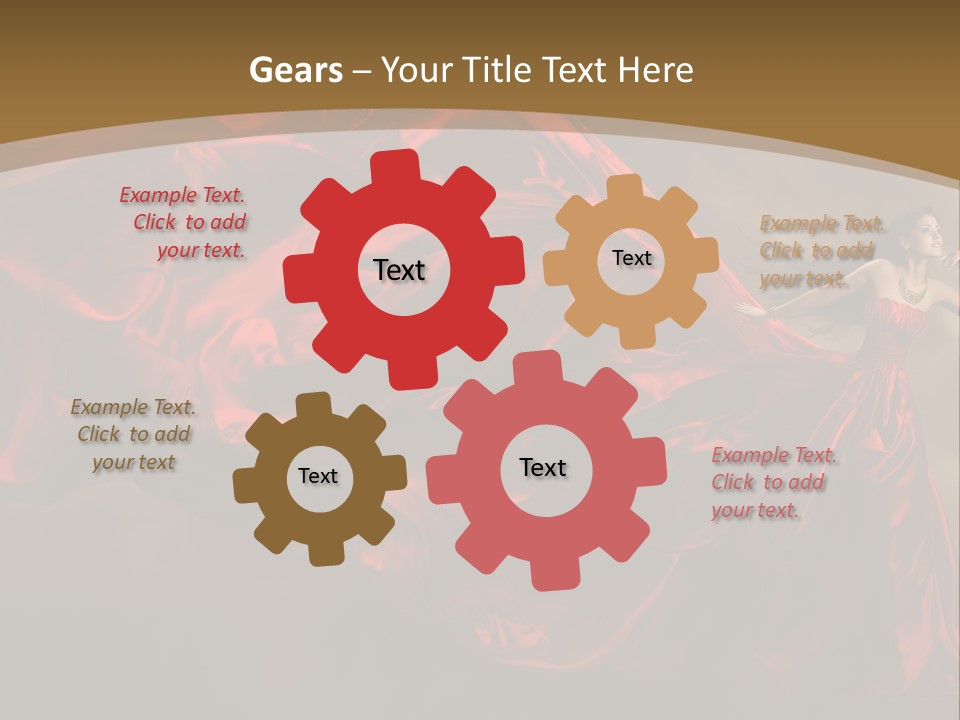 Gears – Your Title Text Here

Example Text. Click to add your text.

Text

Text

Example Text. Click to add your text.

Example Text. Click to add your text

Text

Text

Example Text. Click to add your text.